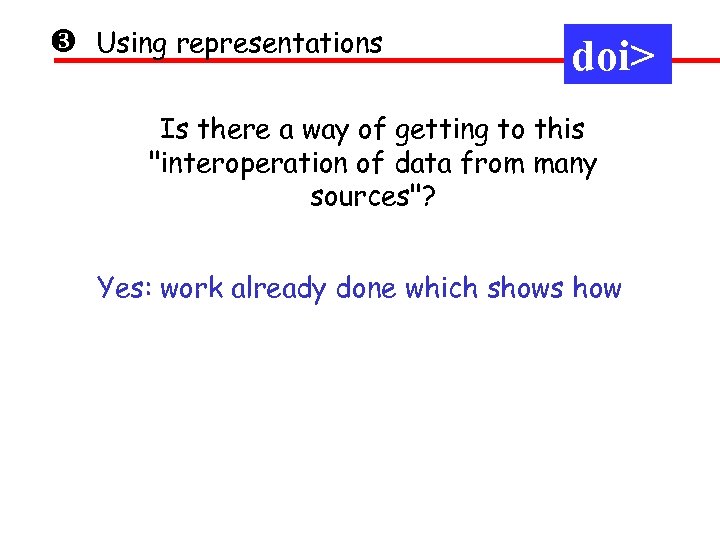 ❸ Using representations

doi>

Is there a way of getting to this "interoperation of data from many sources"?

Yes: work already done which shows how